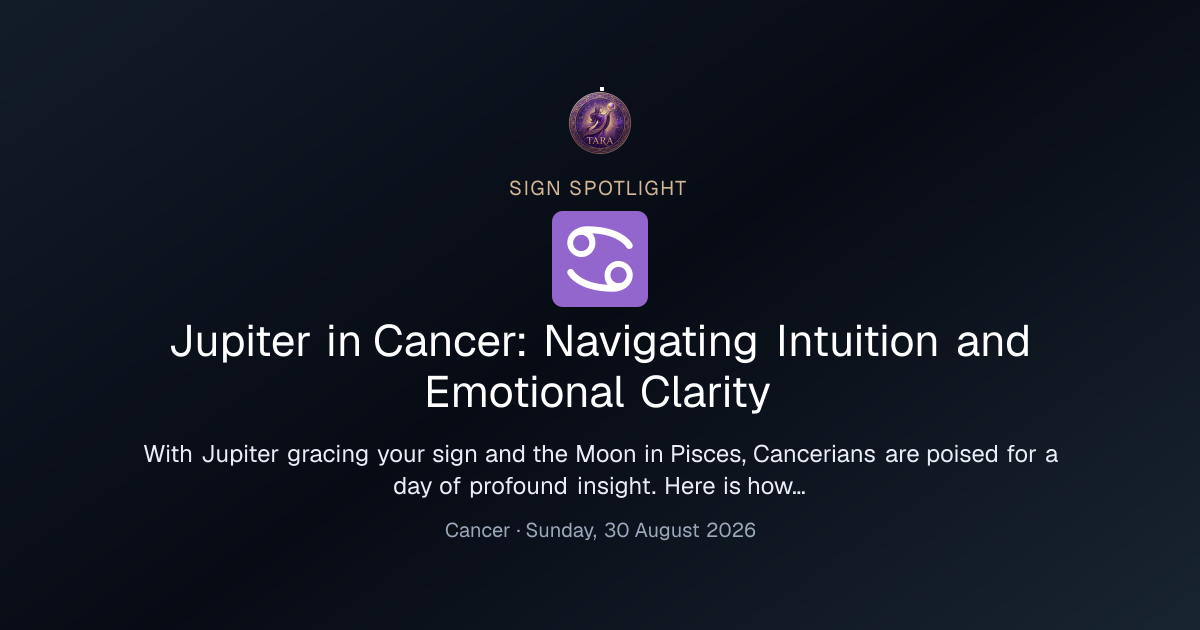 TARA

SIGN SPOTLIGHT

♋

Jupiter in Cancer: Navigating Intuition and Emotional Clarity

With Jupiter gracing your sign and the Moon in Pisces, Cancerians are poised for a day of profound insight. Here is how…

Cancer · Sunday, 30 August 2026